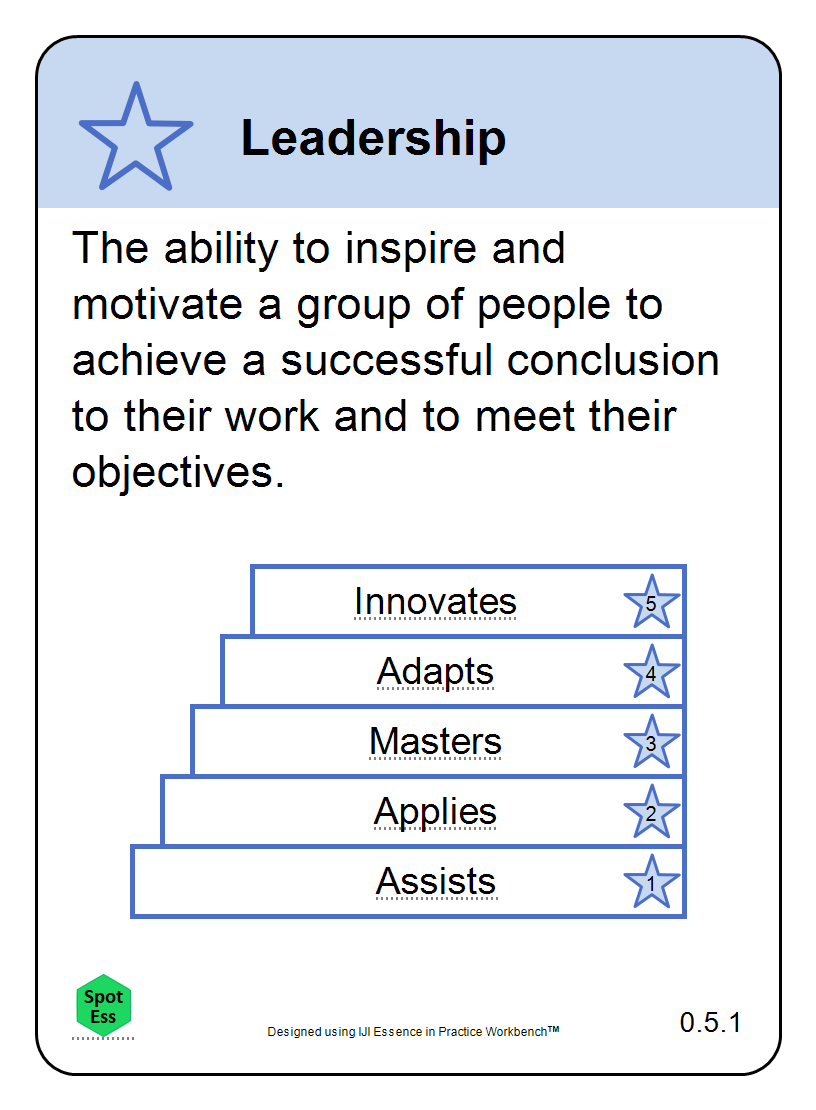 Leadership

The ability to inspire and motivate a group of people to achieve a successful conclusion to their work and to meet their objectives.

Innovates 5
Adapts 4
Masters 3
Applies 2
Assists 1

Spot Ess

Designed using IJI Essence in Practice Workbench™

0.5.1